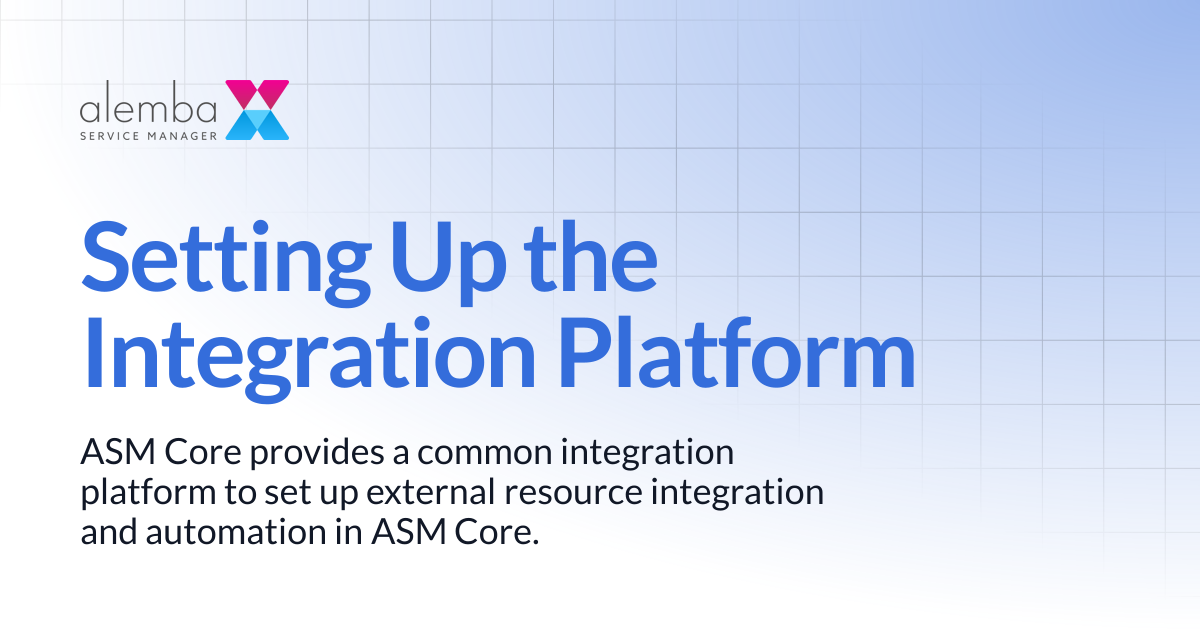 alemba
SERVICE MANAGER

Setting Up the Integration Platform

ASM Core provides a common integration platform to set up external resource integration and automation in ASM Core.